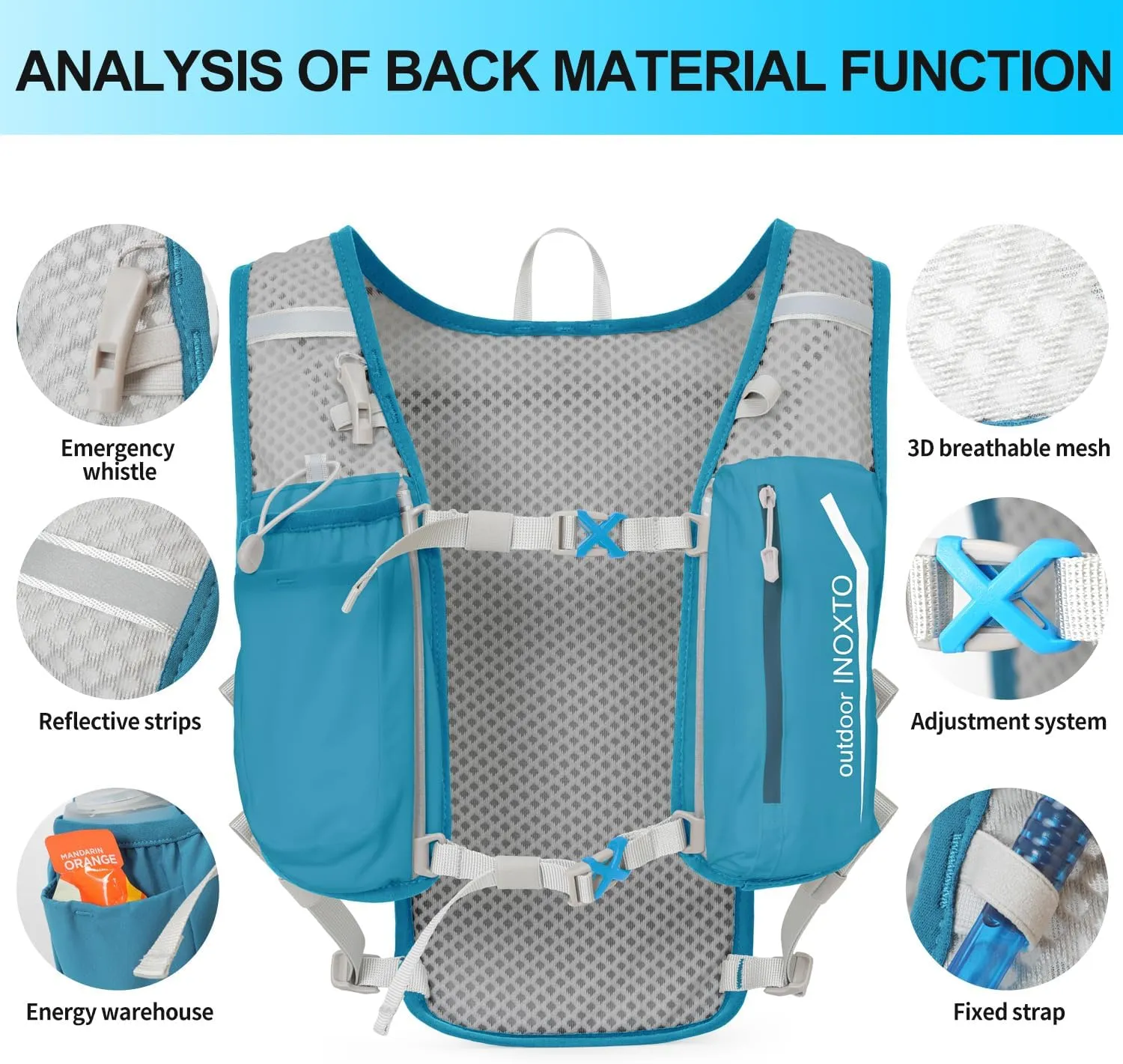 ANALYSIS OF BACK MATERIAL FUNCTION

Emergency whistle

Reflective strips

MANDARIN ORANGE

Energy warehouse

outdoor INOXTO

3D breathable mesh

Adjustment system

Fixed strap